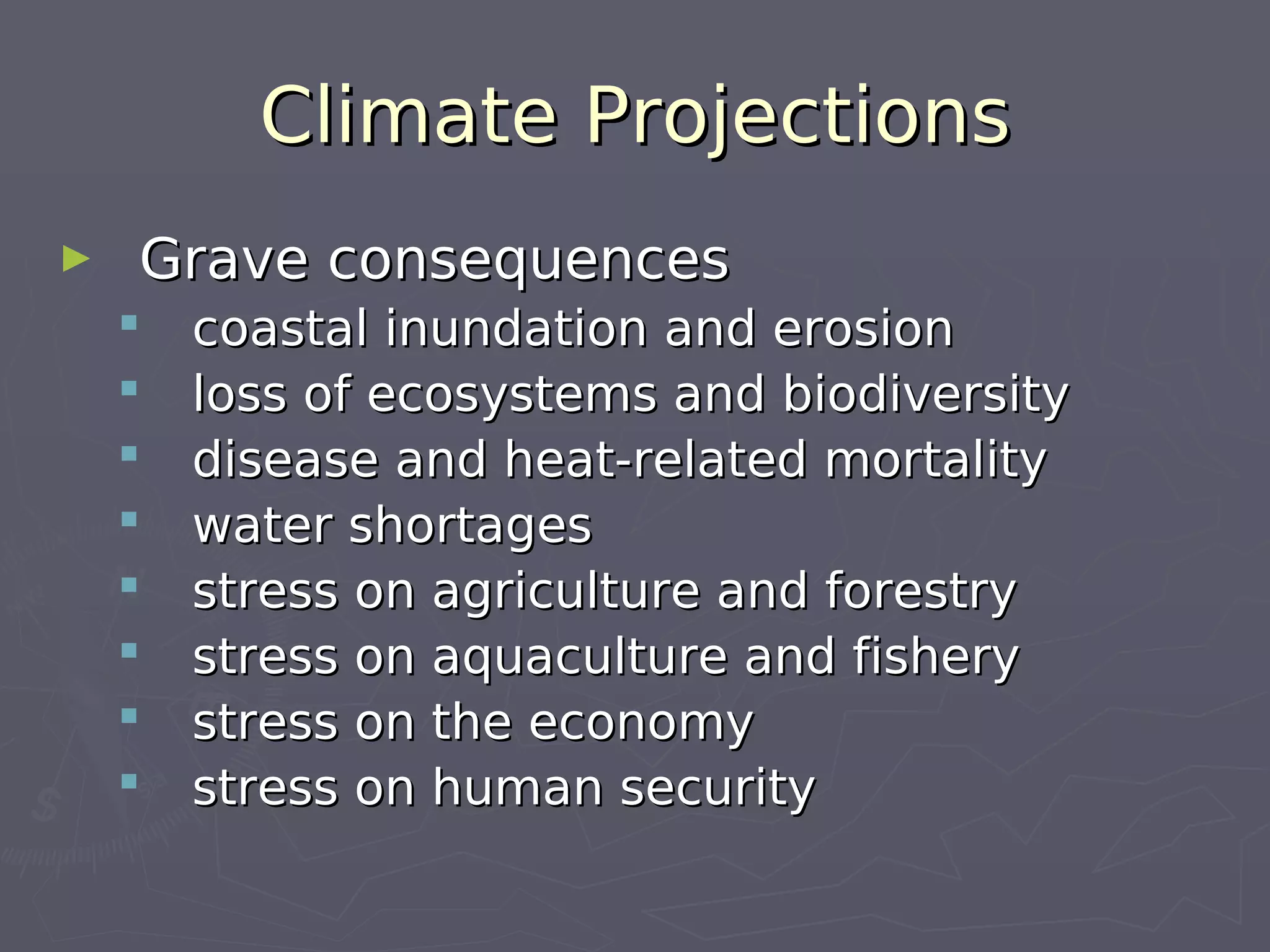 Climate Projections

► Grave consequences
▪ coastal inundation and erosion
▪ loss of ecosystems and biodiversity
▪ disease and heat-related mortality
▪ water shortages
▪ stress on agriculture and forestry
▪ stress on aquaculture and fishery
▪ stress on the economy
▪ stress on human security